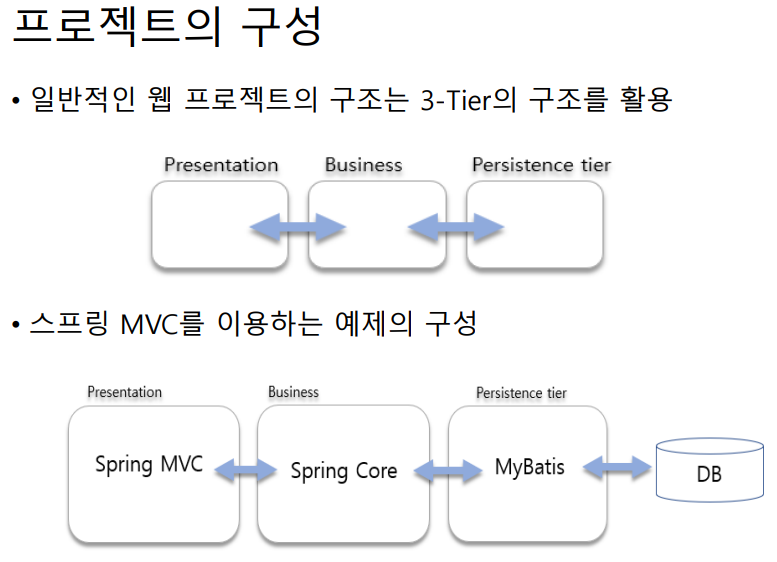 프로젝트의 구성

• 일반적인 웹 프로젝트의 구조는 3-Tier의 구조를 활용

Presentation
Business
Persistence tier

• 스프링 MVC를 이용하는 예제의 구성

Presentation
Business
Persistence tier
Spring MVC
Spring Core
MyBatis
DB